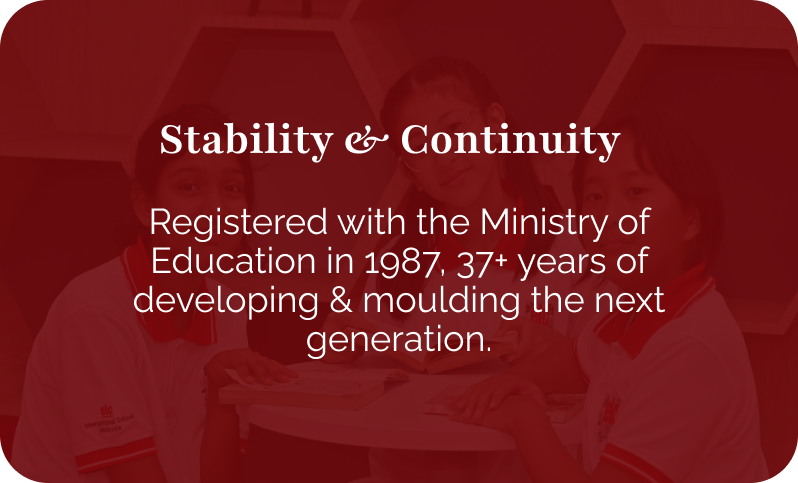 Stability & Continuity

Registered with the Ministry of Education in 1987, 37+ years of developing & moulding the next generation.